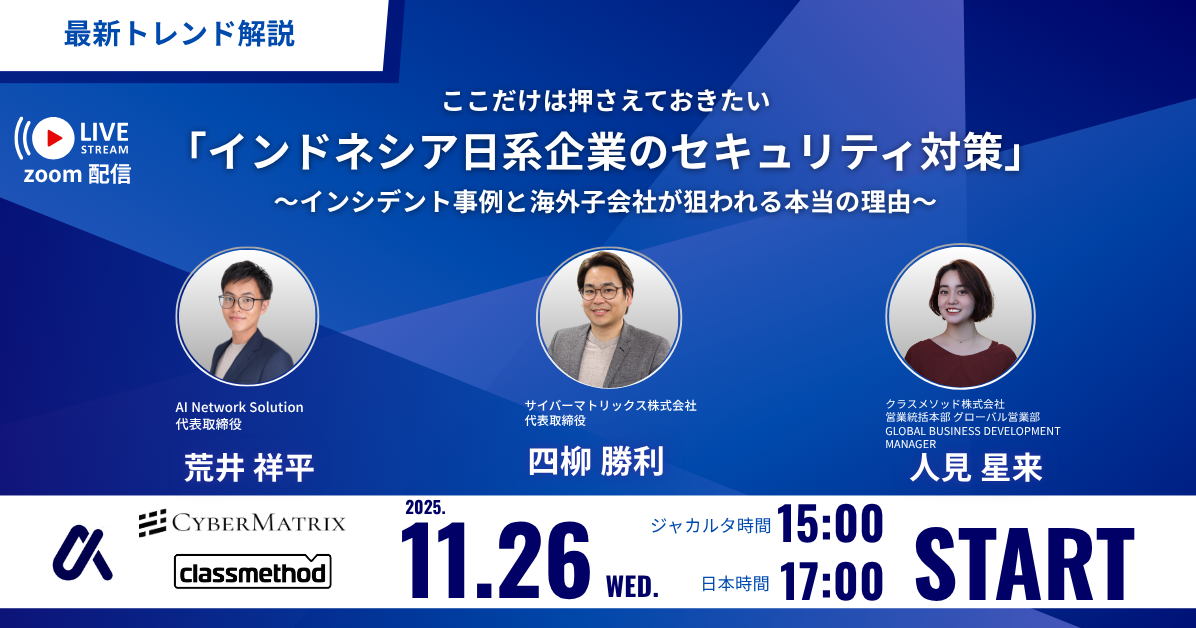 最新トレンド解説

LIVE STREAM
zoom 配信

ここだけは押さえておきたい
「インドネシア日系企業のセキュリティ対策」
〜インシデント事例と海外子会社が狙われる本当の理由〜

AI Network Solution
代表取締役
荒井 祥平

サイバーマトリックス株式会社
代表取締役
四柳 勝利

クラスメソッド株式会社
営業統括本部 グローバル営業部
GLOBAL BUSINESS DEVELOPMENT MANAGER
人見 星来

CYBERMATRIX
classmethod

2025.
11.26 WED.

ジャカルタ時間 15:00
日本時間 17:00
START